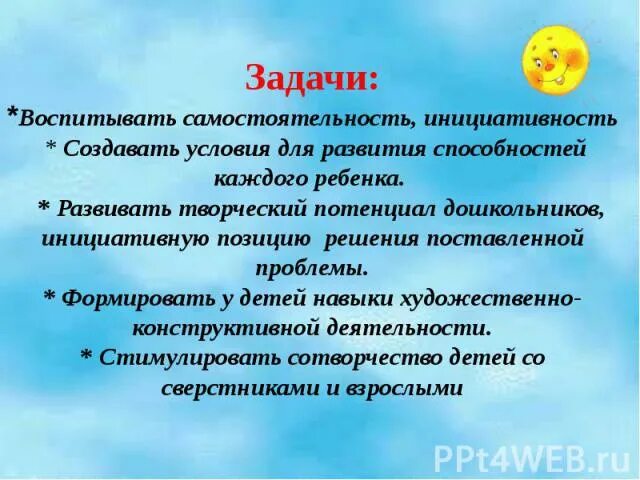 Задачи:

*Воспитывать самостоятельность, инициативность
* Создавать условия для развития способностей каждого ребенка.
* Развивать творческий потенциал дошкольников, инициативную позицию решения поставленной проблемы.
* Формировать у детей навыки художественно-конструктивной деятельности.
* Стимулировать сотворчество детей со сверстниками и взрослыми

PPt4WEB.ru